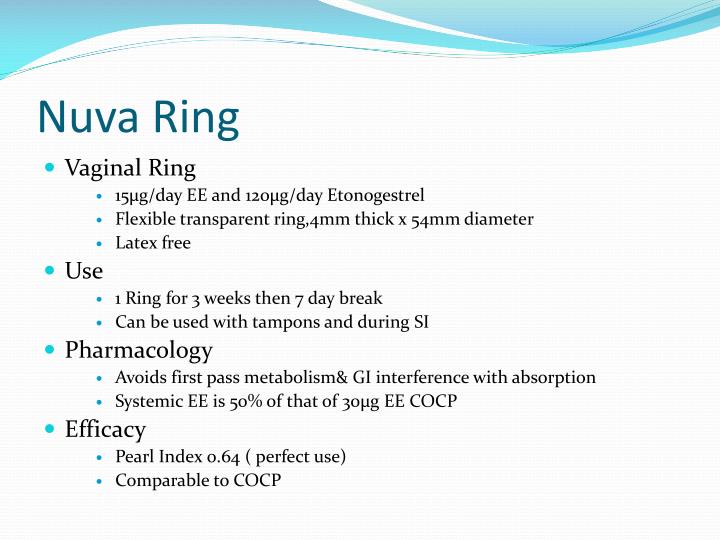 Nuva Ring

- Vaginal Ring
  - 15μg/day EE and 120μg/day Etonogestrel
  - Flexible transparent ring,4mm thick x 54mm diameter
  - Latex free
- Use
  - 1 Ring for 3 weeks then 7 day break
  - Can be used with tampons and during SI
- Pharmacology
  - Avoids first pass metabolism& GI interference with absorption
  - Systemic EE is 50% of that of 30μg EE COCP
- Efficacy
  - Pearl Index 0.64 ( perfect use)
  - Comparable to COCP